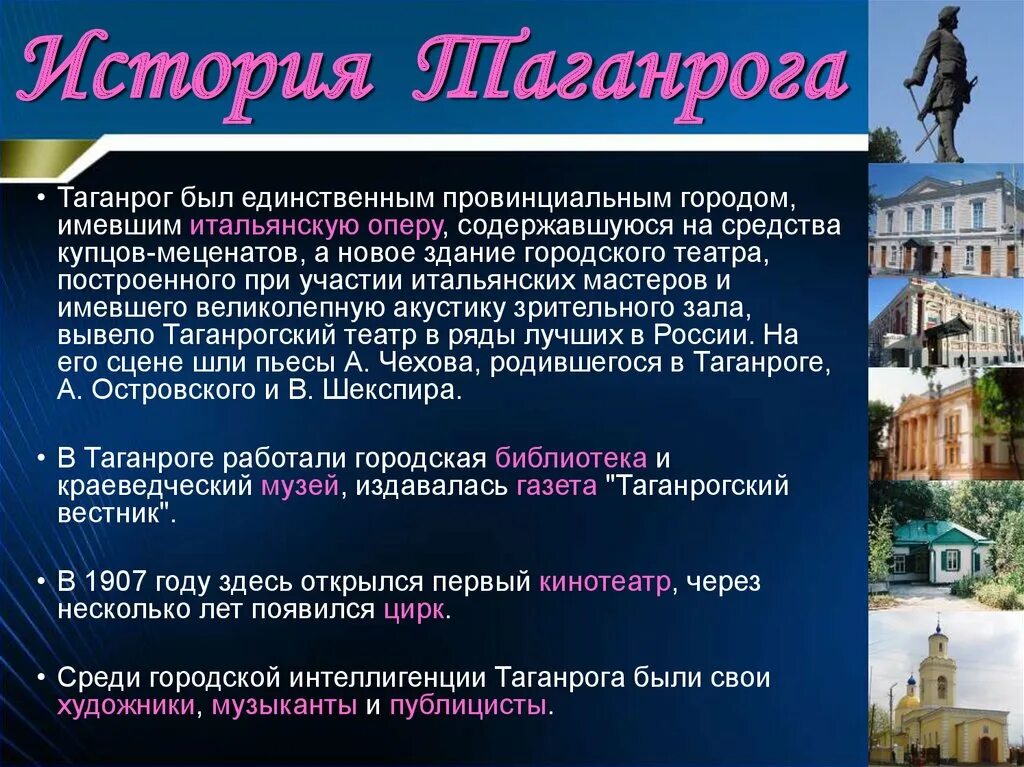 История Таганрога

• Таганрог был единственным провинциальным городом, имевшим итальянскую оперу, содержавшуюся на средства купцов-меценатов, а новое здание городского театра, построенного при участии итальянских мастеров и имевшего великолепную акустику зрительного зала, вывело Таганрогский театр в ряды лучших в России. На его сцене шли пьесы А. Чехова, родившегося в Таганроге, А. Островского и В. Шекспира.

• В Таганроге работали городская библиотека и краеведческий музей, издавалась газета "Таганрогский вестник".

• В 1907 году здесь открылся первый кинотеатр, через несколько лет появился цирк.

• Среди городской интеллигенции Таганрога были свои художники, музыканты и публицисты.